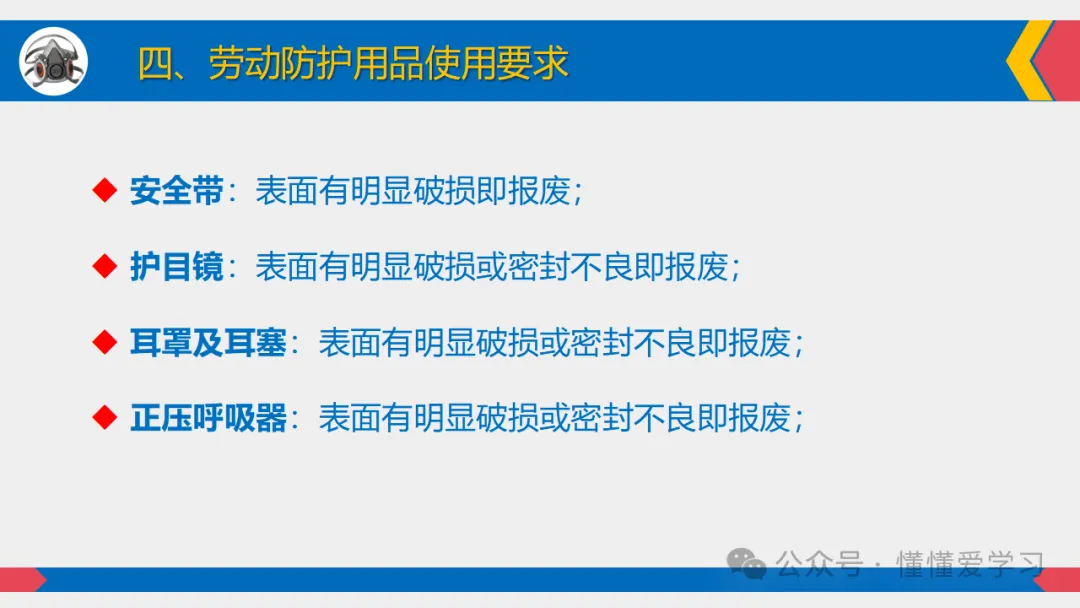 四、劳动防护用品使用要求

◆ 安全带：表面有明显破损即报废；

◆ 护目镜：表面有明显破损或密封不良即报废；

◆ 耳罩及耳塞：表面有明显破损或密封不良即报废；

◆ 正压呼吸器：表面有明显破损或密封不良即报废；

公众号 · 懂懂爱学习